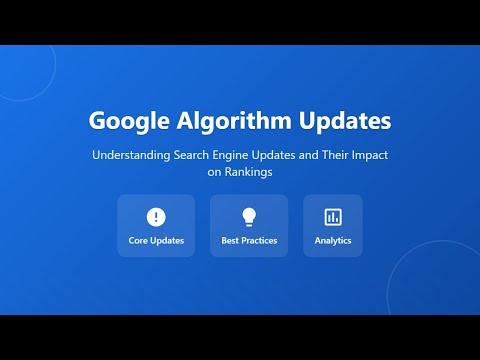 Google Algorithm Updates

Understanding Search Engine Updates and Their Impact on Rankings

Core Updates

Best Practices

Analytics